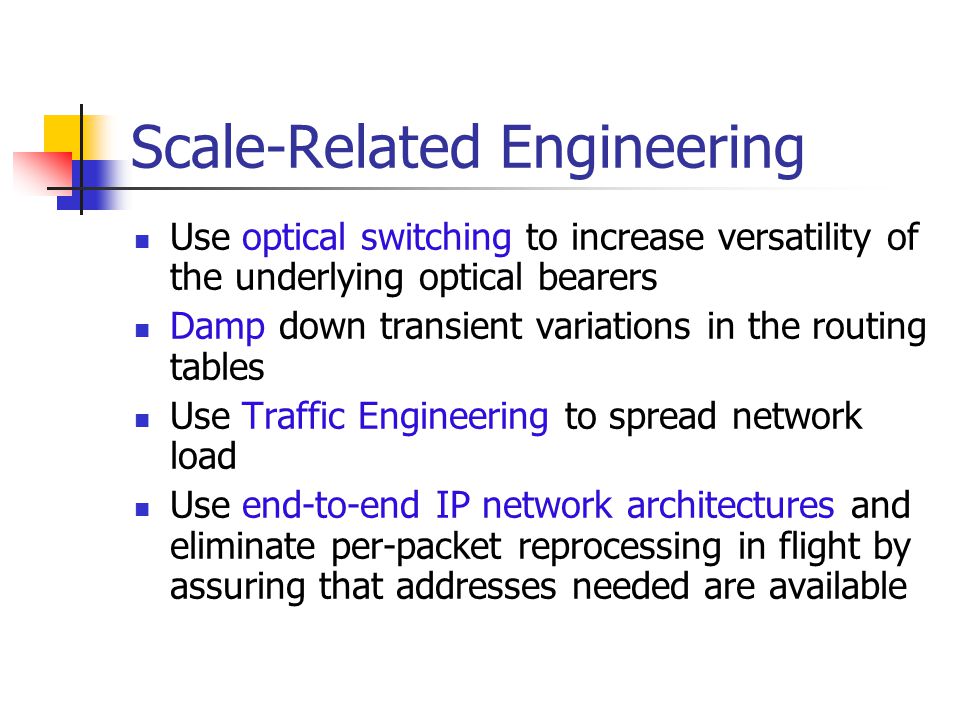 Scale-Related Engineering

- Use optical switching to increase versatility of the underlying optical bearers
- Damp down transient variations in the routing tables
- Use Traffic Engineering to spread network load
- Use end-to-end IP network architectures and eliminate per-packet reprocessing in flight by assuring that addresses needed are available